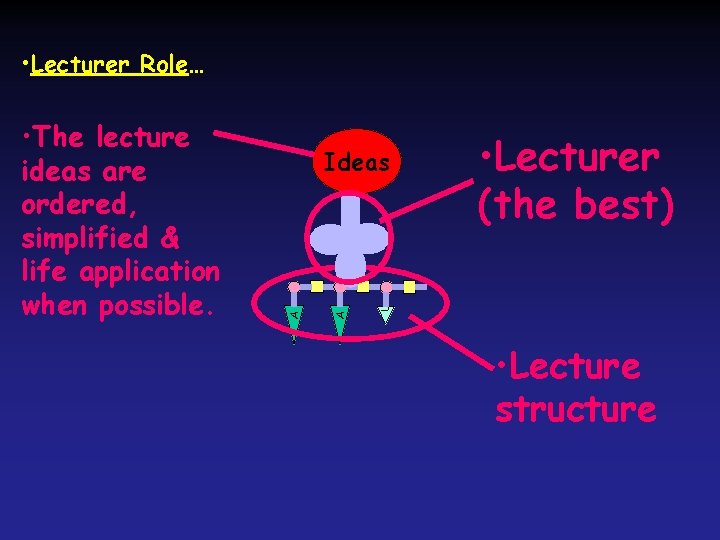 •Lecturer Role…

•The lecture ideas are ordered, simplified & life application when possible.

Ideas

•Lecturer (the best)

A

A

•Lecture structure